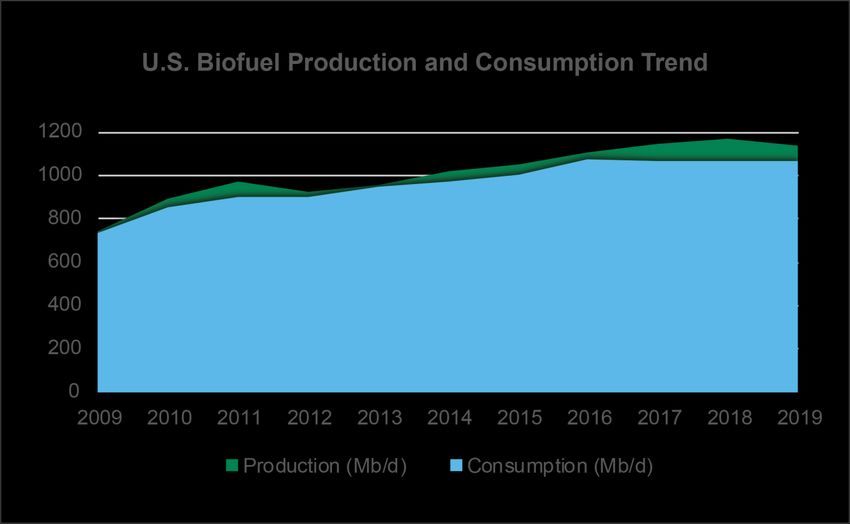 U.S. Biofuel Production and Consumption Trend

1200
1000
800
600
400
200
0

2009 2010 2011 2012 2013 2014 2015 2016 2017 2018 2019

Production (Mb/d) Consumption (Mb/d)